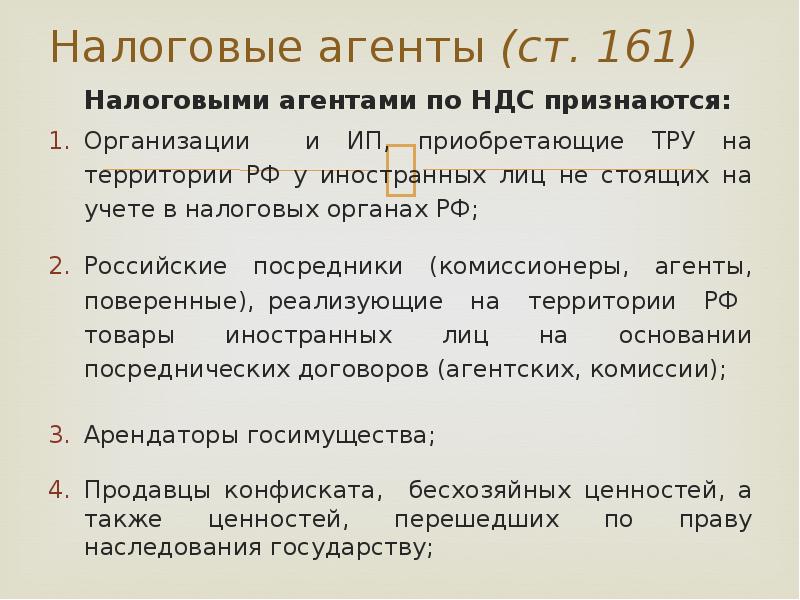 Налоговые агенты (ст. 161)

Налоговыми агентами по НДС признаются:

1. Организации и ИП, приобретающие ТРУ на территории РФ у иностранных лиц не стоящих на учете в налоговых органах РФ;

2. Российские посредники (комиссионеры, агенты, поверенные), реализующие на территории РФ товары иностранных лиц на основании посреднических договоров (агентских, комиссии);

3. Арендаторы госимущества;

4. Продавцы конфиската, бесхозяйных ценностей, а также ценностей, перешедших по праву наследования государству;